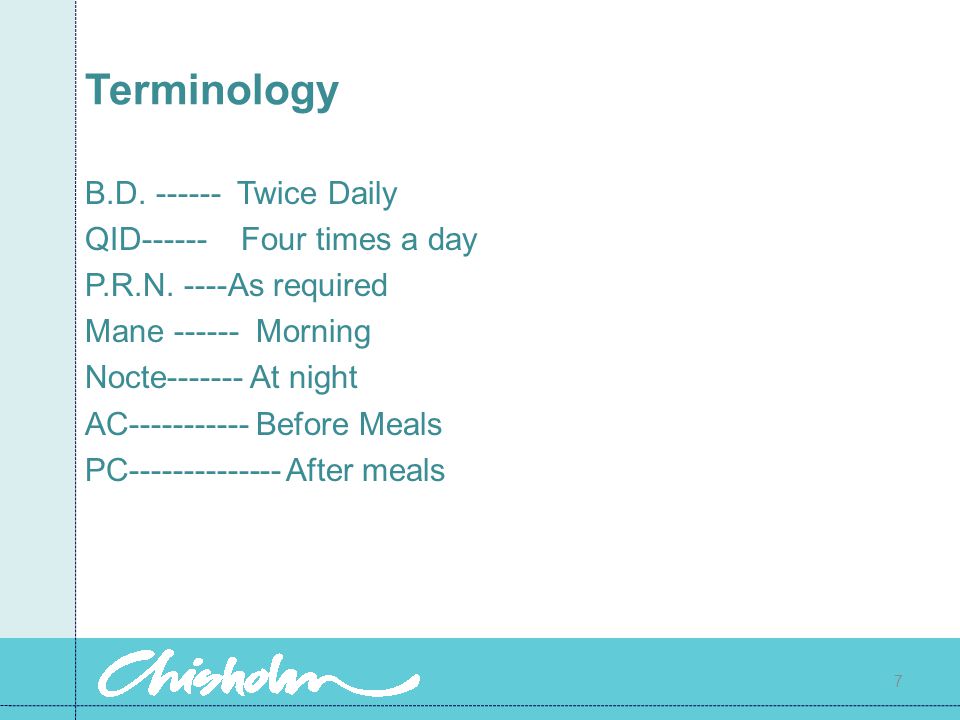 Terminology

B.D. ------ Twice Daily
QID------ Four times a day
P.R.N. ----As required
Mane ------ Morning
Nocte------- At night
AC----------- Before Meals
PC-------------- After meals

Chisholm

7